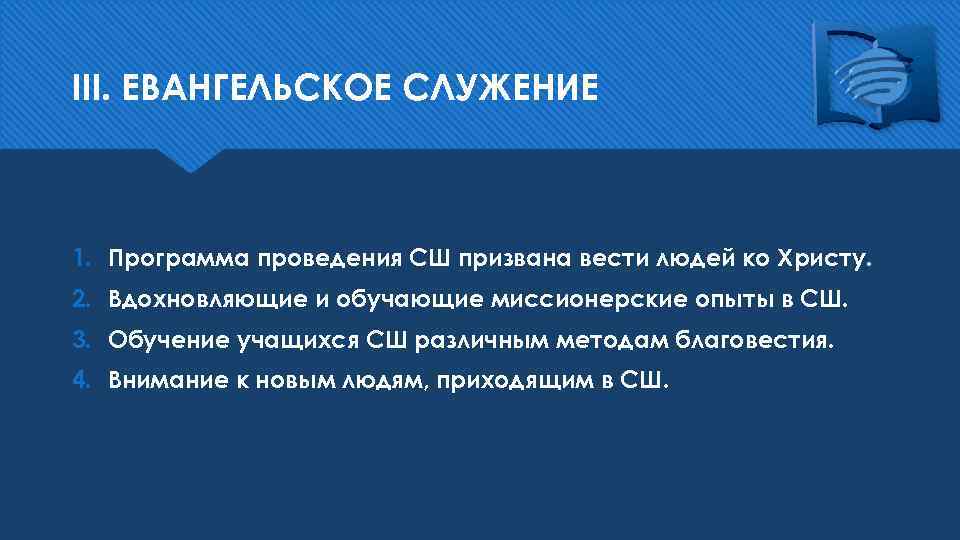 III. ЕВАНГЕЛЬСКОЕ СЛУЖЕНИЕ

1. Программа проведения СШ призвана вести людей ко Христу.
2. Вдохновляющие и обучающие миссионерские опыты в СШ.
3. Обучение учащихся СШ различным методам благовестия.
4. Внимание к новым людям, приходящим в СШ.